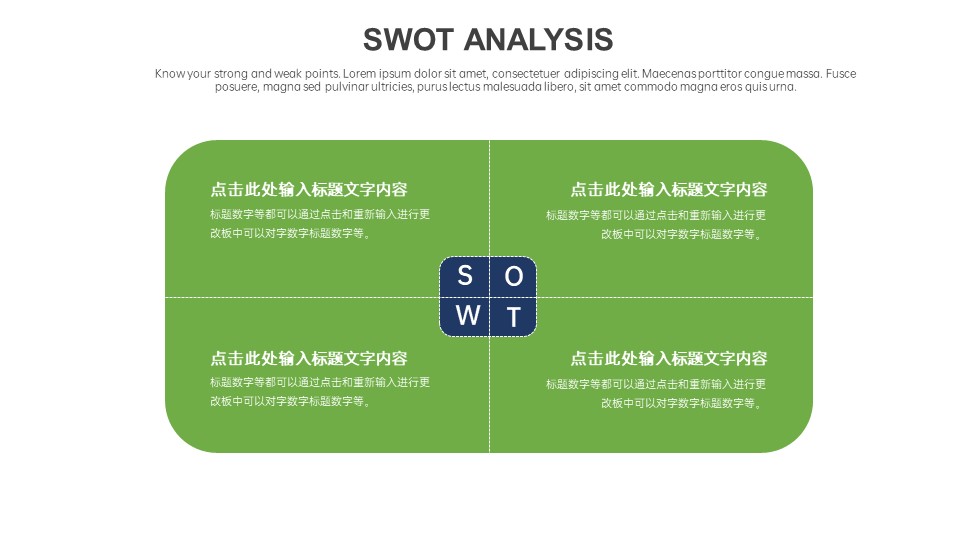 SWOT ANALYSIS

Know your strong and weak points. Lorem ipsum dolor sit amet, consectetuer adipiscing elit. Maecenas porttitor congue massa. Fusce posuere, magna sed pulvinar ultricies, purus lectus malesuada libero, sit amet commodo magna eros quis urna.

点击此处输入标题文字内容

标题数字等都可以通过点击和重新输入进行更改板中可以对字数字标题数字等。

点击此处输入标题文字内容

标题数字等都可以通过点击和重新输入进行更改板中可以对字数字标题数字等。

S O
W T

点击此处输入标题文字内容

标题数字等都可以通过点击和重新输入进行更改板中可以对字数字标题数字等。

点击此处输入标题文字内容

标题数字等都可以通过点击和重新输入进行更改板中可以对字数字标题数字等。